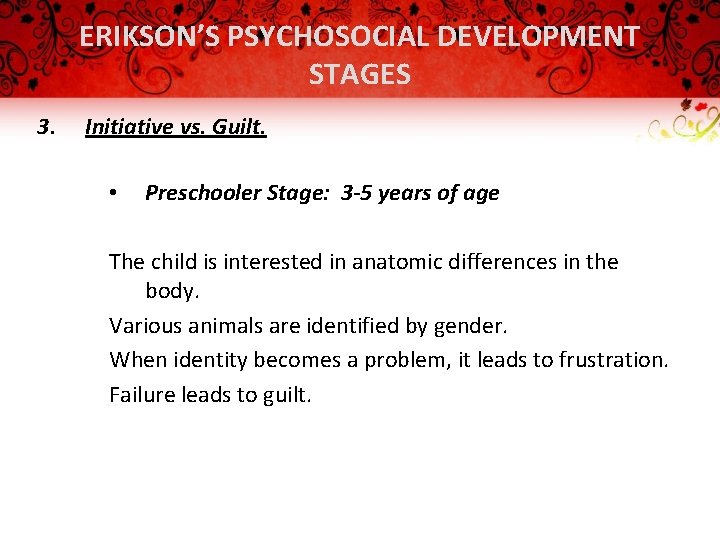 ERIKSON'S PSYCHOSOCIAL DEVELOPMENT STAGES

3. Initiative vs. Guilt.

• Preschooler Stage: 3-5 years of age

The child is interested in anatomic differences in the body.

Various animals are identified by gender.

When identity becomes a problem, it leads to frustration.

Failure leads to guilt.